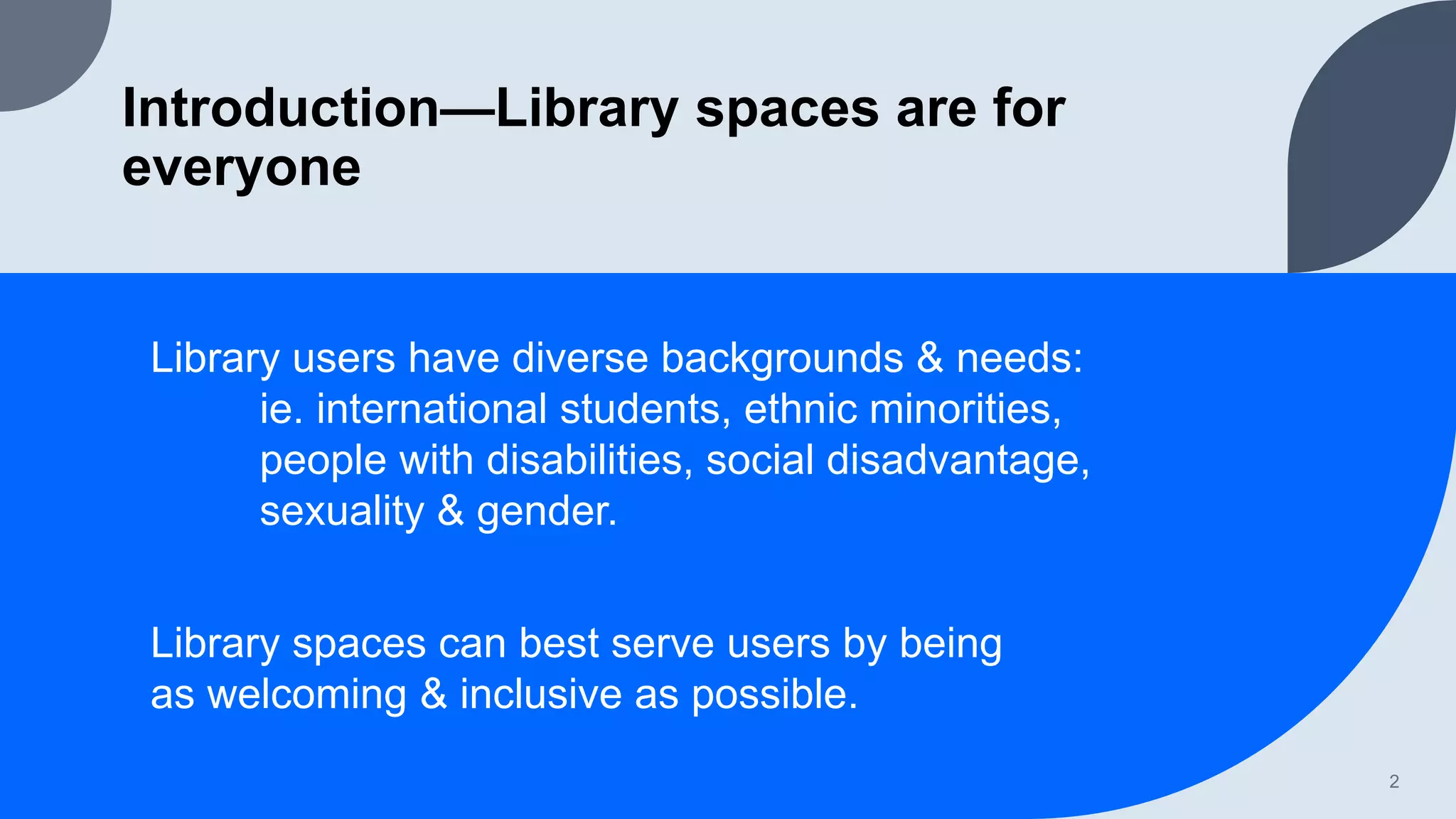 Introduction—Library spaces are for everyone

Library users have diverse backgrounds & needs:
ie. international students, ethnic minorities, people with disabilities, social disadvantage, sexuality & gender.

Library spaces can best serve users by being as welcoming & inclusive as possible.

2